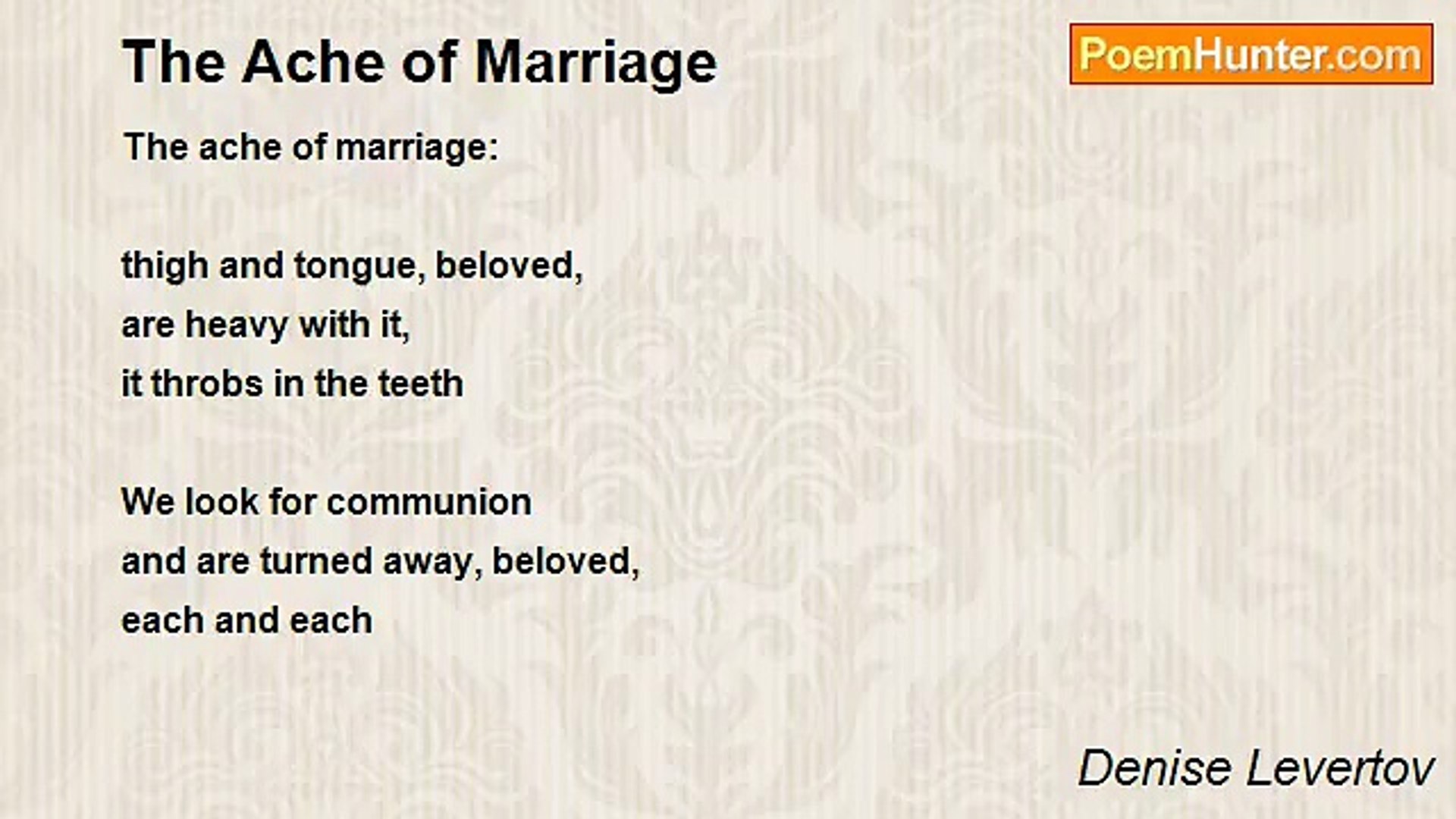 The Ache of Marriage

PoemHunter.com

The ache of marriage:

thigh and tongue, beloved,
are heavy with it,
it throbs in the teeth

We look for communion
and are turned away, beloved,
each and each

Denise Levertov